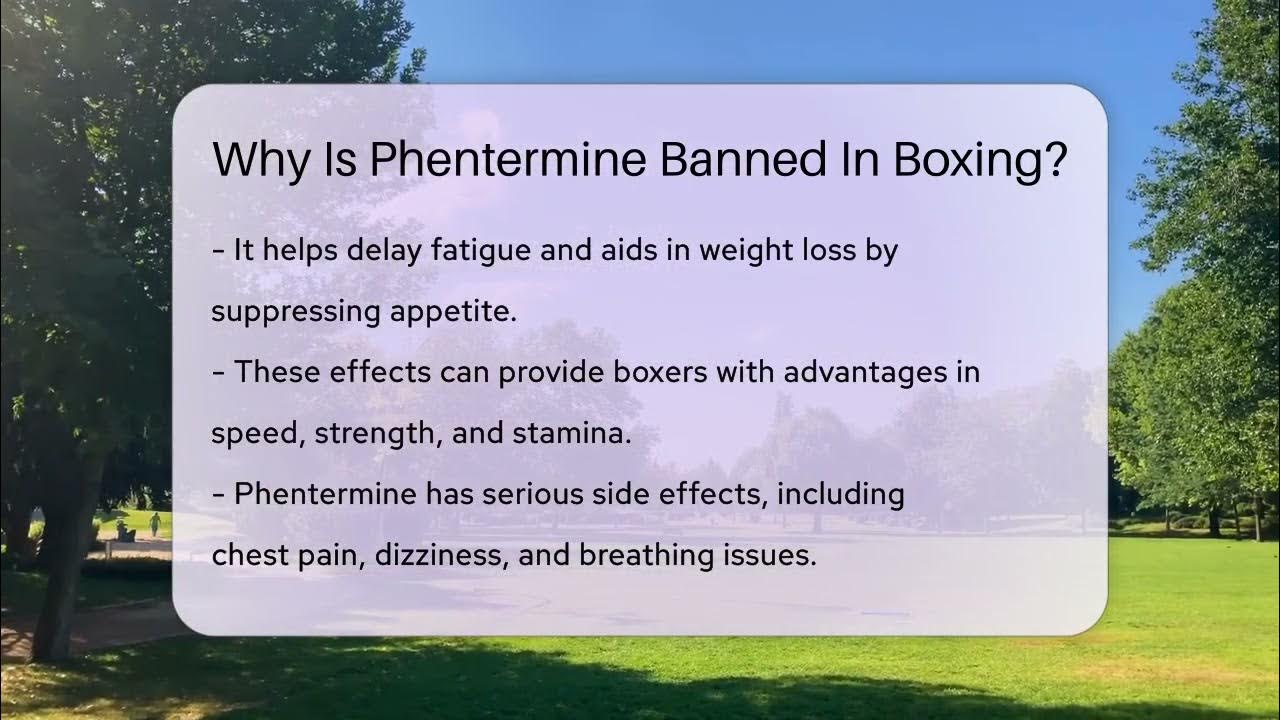 Why Is Phentermine Banned In Boxing?

- It helps delay fatigue and aids in weight loss by suppressing appetite.
- These effects can provide boxers with advantages in speed, strength, and stamina.
- Phentermine has serious side effects, including chest pain, dizziness, and breathing issues.